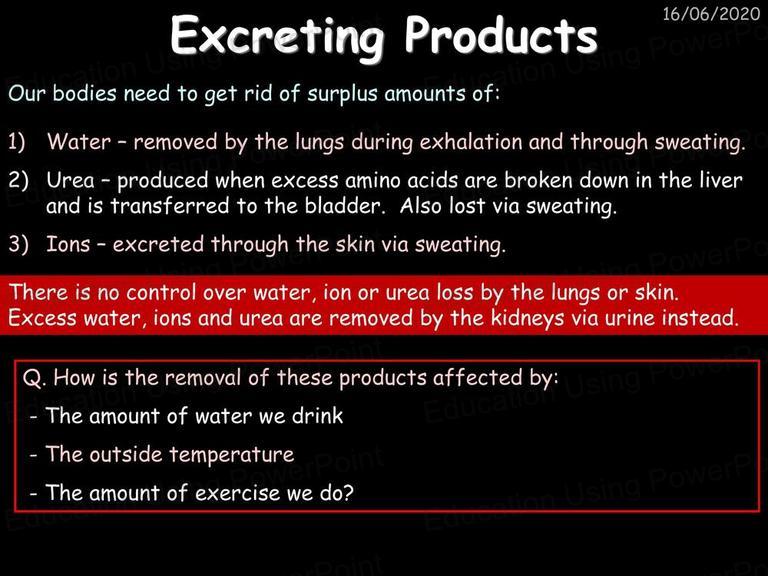 16/06/2020

Excreting Products

Our bodies need to get rid of surplus amounts of:

1) Water – removed by the lungs during exhalation and through sweating.

2) Urea – produced when excess amino acids are broken down in the liver and is transferred to the bladder. Also lost via sweating.

3) Ions – excreted through the skin via sweating.

There is no control over water, ion or urea loss by the lungs or skin. Excess water, ions and urea are removed by the kidneys via urine instead.

Q. How is the removal of these products affected by:

- The amount of water we drink

- The outside temperature

- The amount of exercise we do?

Education Using PowerPoint